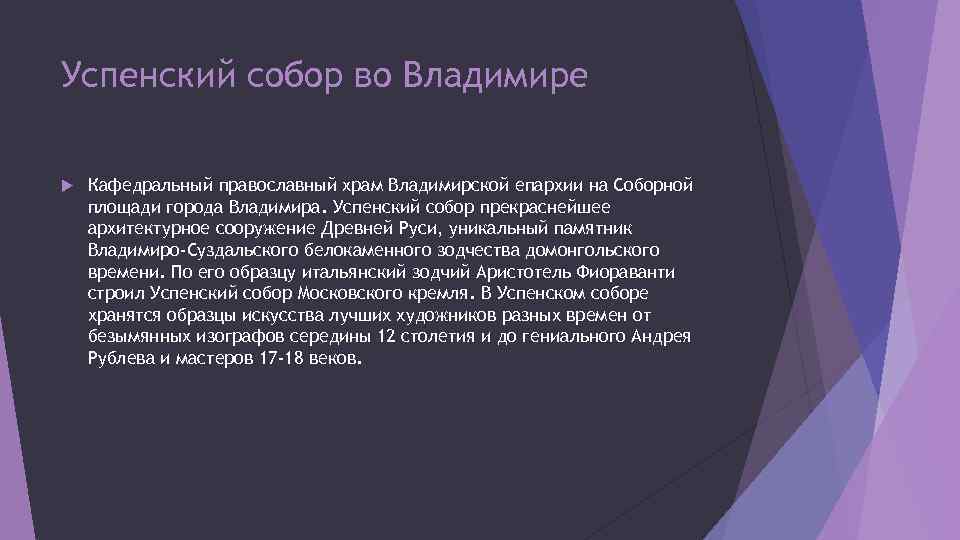 Успенский собор во Владимире

Кафедральный православный храм Владимирской епархии на Соборной площади города Владимира. Успенский собор прекраснейшее архитектурное сооружение Древней Руси, уникальный памятник Владимиро-Суздальского белокаменного зодчества домонгольского времени. По его образцу итальянский зодчий Аристотель Фиораванти строил Успенский собор Московского кремля. В Успенском соборе хранятся образцы искусства лучших художников разных времен от безымянных изографов середины 12 столетия и до гениального Андрея Рублева и мастеров 17-18 веков.